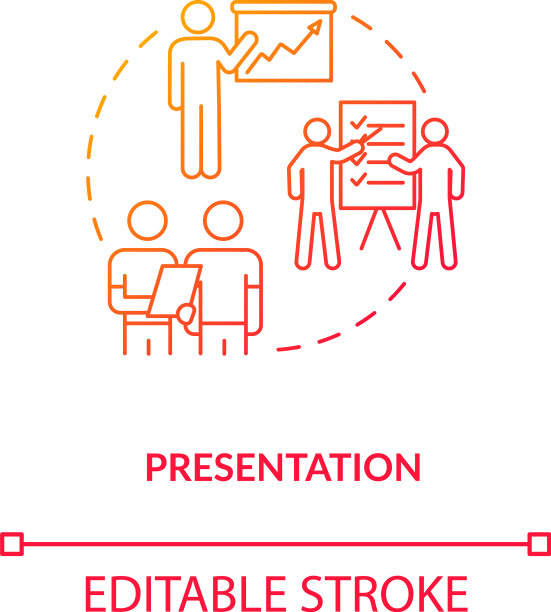 PRESENTATION

EDITABLE STROKE